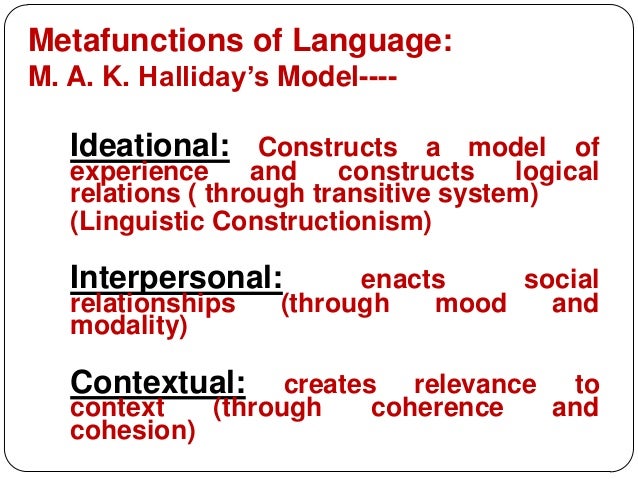 Metafunctions of Language:
M. A. K. Halliday's Model----

Ideational: Constructs a model of experience and constructs logical relations ( through transitive system) (Linguistic Constructionism)

Interpersonal: enacts social relationships (through mood and modality)

Contextual: creates relevance to context (through coherence and cohesion)